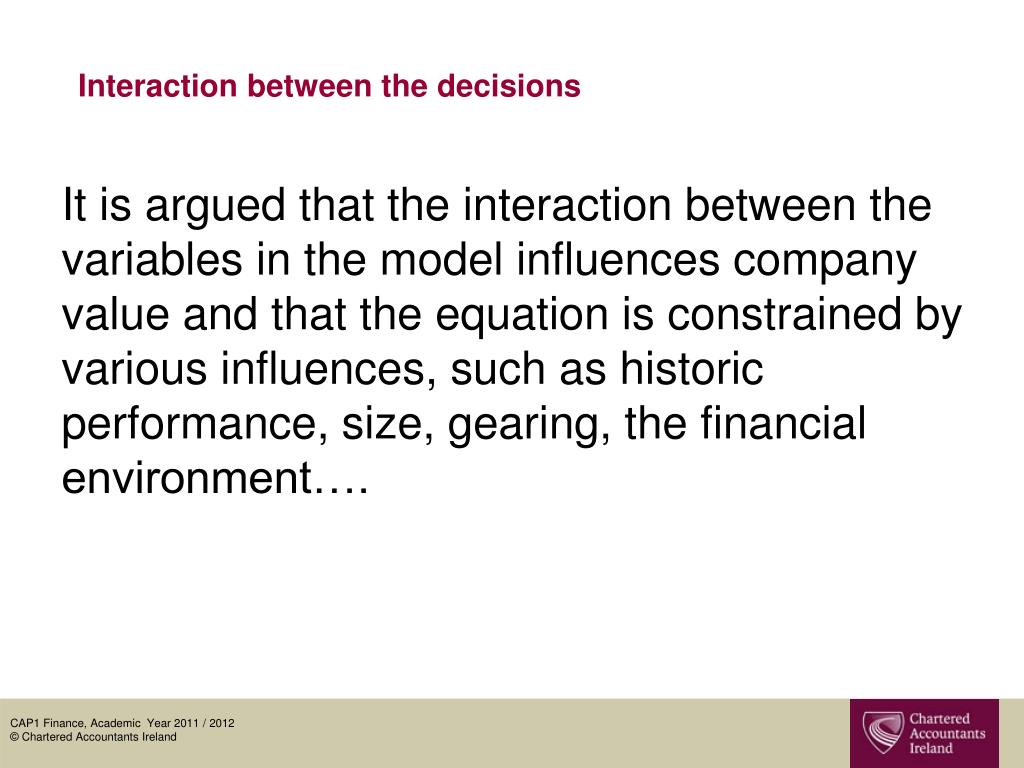 Interaction between the decisions

It is argued that the interaction between the variables in the model influences company value and that the equation is constrained by various influences, such as historic performance, size, gearing, the financial environment….

CAP1 Finance, Academic Year 2011 / 2012
© Chartered Accountants Ireland

Chartered Accountants Ireland